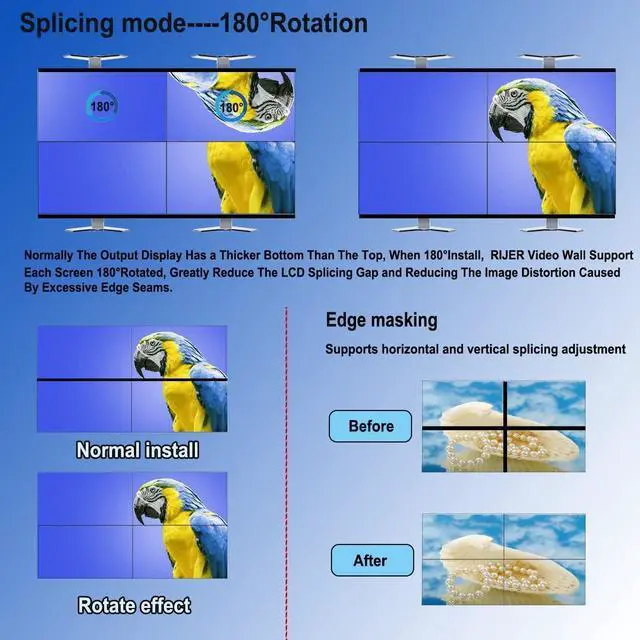 Splicing mode----180°Rotation

180°

180°

Normally The Output Display Has a Thicker Bottom Than The Top, When 180°Install, RIJER Video Wall Support Each Screen 180°Rotated, Greatly Reduce The LCD Splicing Gap and Reducing The Image Distortion Caused By Excessive Edge Seams.

Normal install

Rotate effect

Edge masking

Supports horizontal and vertical splicing adjustment

Before

After